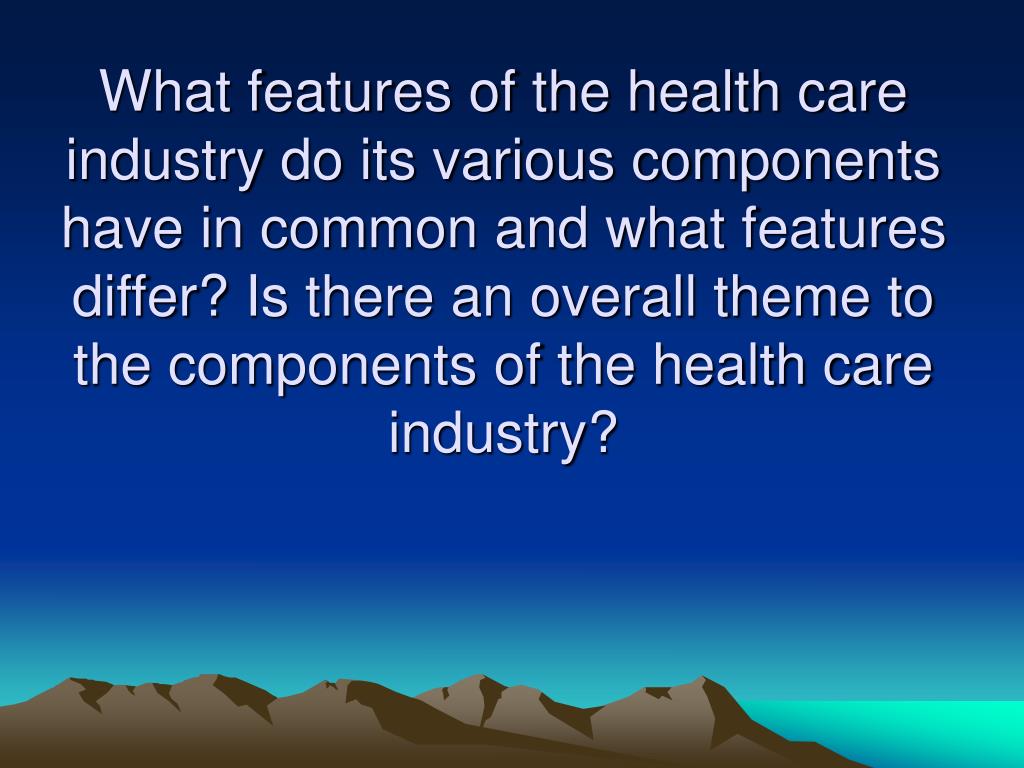 What features of the health care industry do its various components have in common and what features differ? Is there an overall theme to the components of the health care industry?